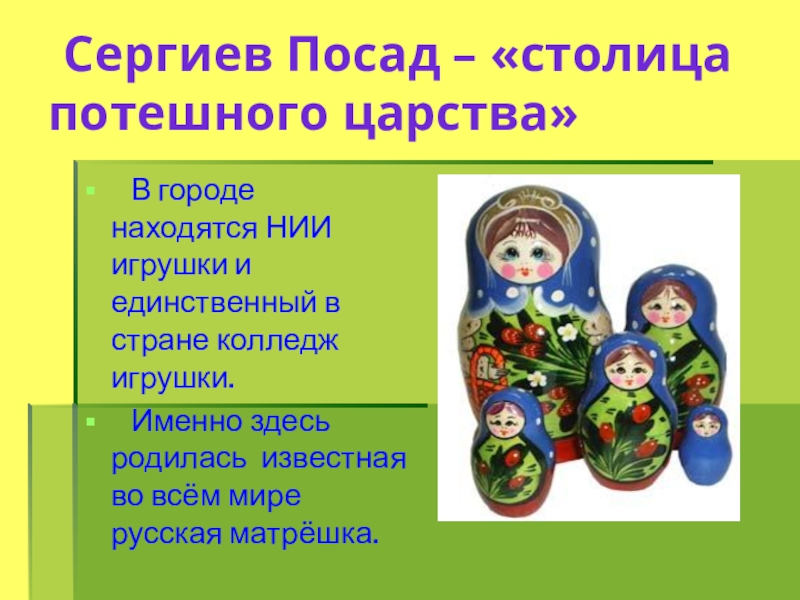 Сергиев Посад – «столица потешного царства»

В городе находятся НИИ игрушки и единственный в стране колледж игрушки.

Именно здесь родилась известная во всём мире русская матрёшка.